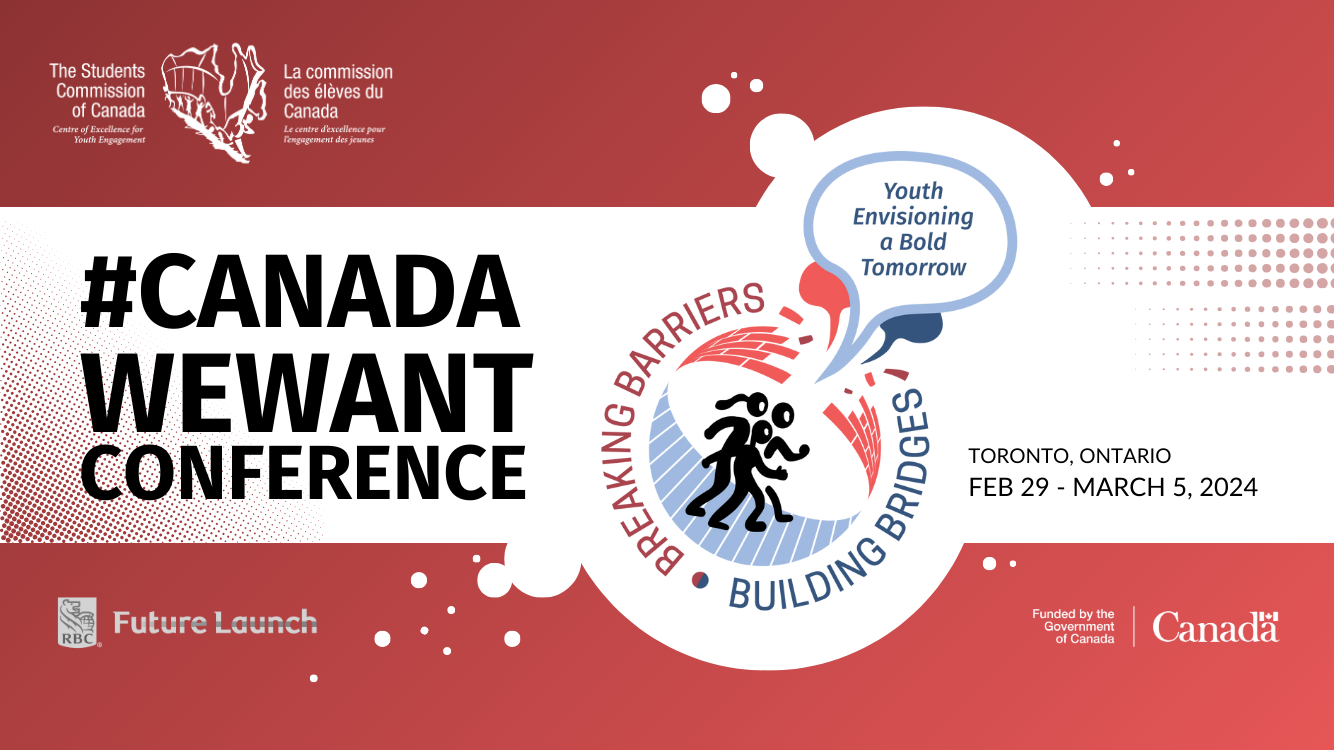 The Students Commission of Canada
Centre of Excellence for Youth Engagement

La commission des élèves du Canada
Le centre d'excellence pour l'engagement des jeunes

#CANADA WEWANT CONFERENCE

Youth Envisioning a Bold Tomorrow

BREAKING BARRIERS BUILDING BRIDGES

TORONTO, ONTARIO
FEB 29 - MARCH 5, 2024

RBC Future Launch

Funded by the Government of Canada

Canada